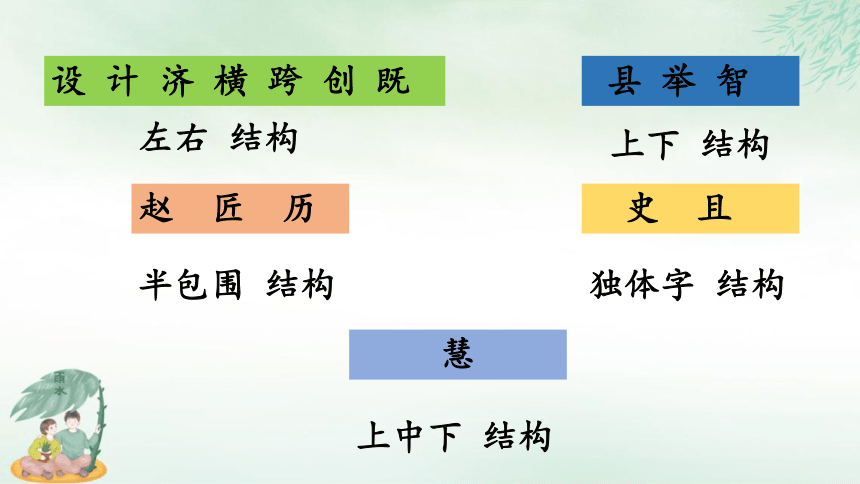 设 计 济 横 跨 创 既

左右 结构

县 举 智

上下 结构

赵 匠 历

半包围 结构

史 且

独体字 结构

慧

上中下 结构

雨水